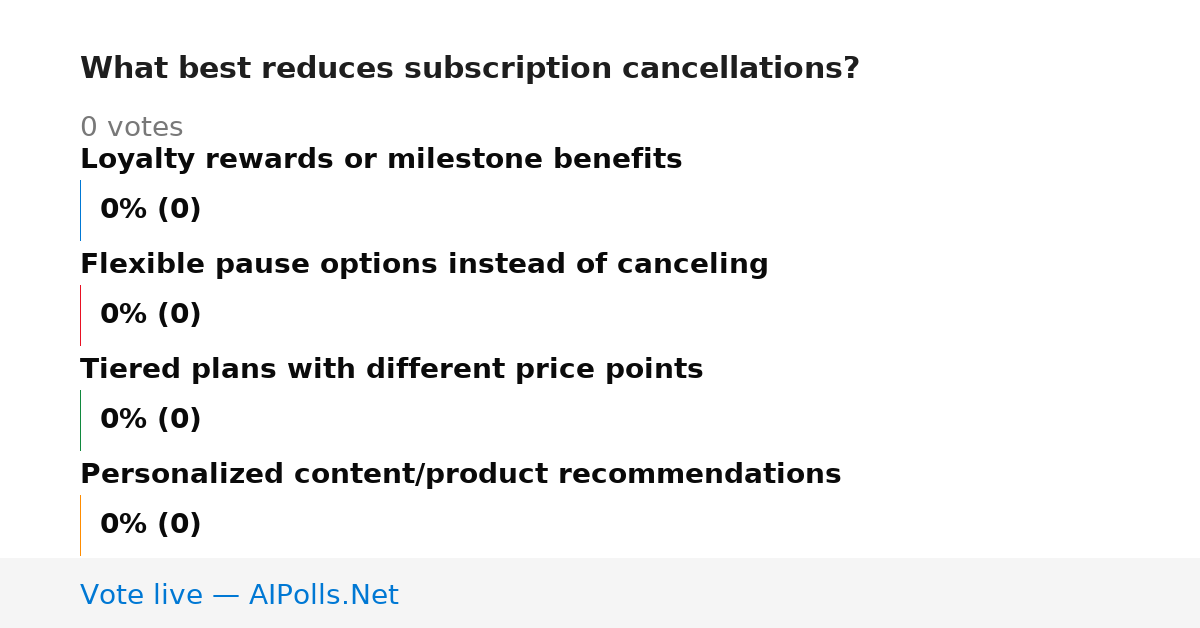 What best reduces subscription cancellations?

0 votes

Loyalty rewards or milestone benefits

0% (0)

Flexible pause options instead of canceling

0% (0)

Tiered plans with different price points

0% (0)

Personalized content/product recommendations

0% (0)

Vote live — AIPolls.Net